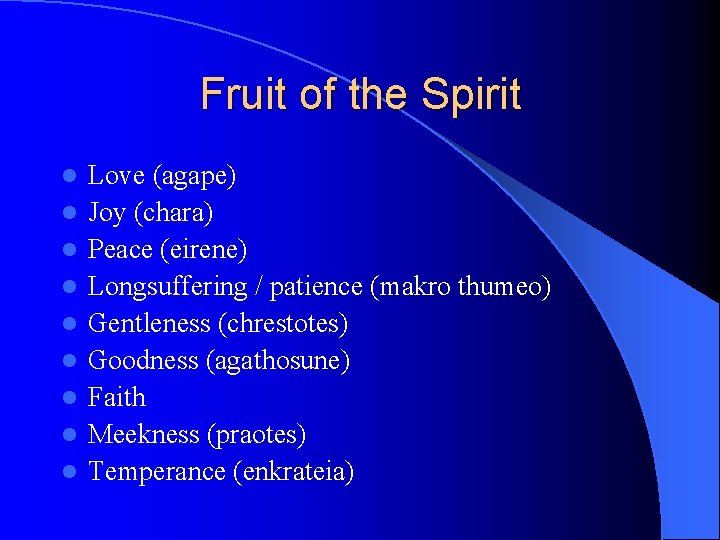 Fruit of the Spirit

- Love (agape)
- Joy (chara)
- Peace (eirene)
- Longsuffering / patience (makro thumeo)
- Gentleness (chrestotes)
- Goodness (agathosune)
- Faith
- Meekness (praotes)
- Temperance (enkrateia)